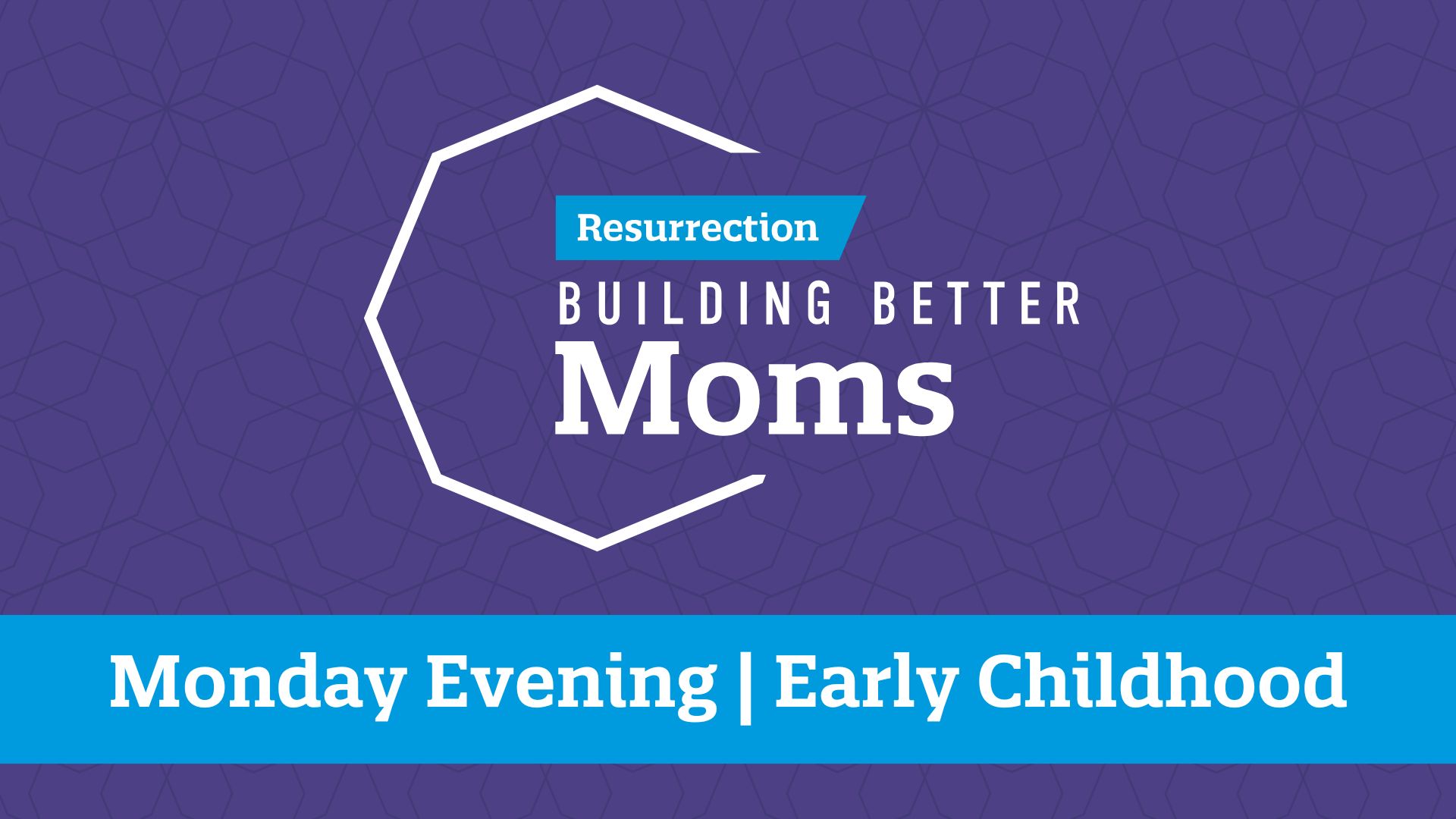 Resurrection
BUILDING BETTER
Moms

Monday Evening | Early Childhood